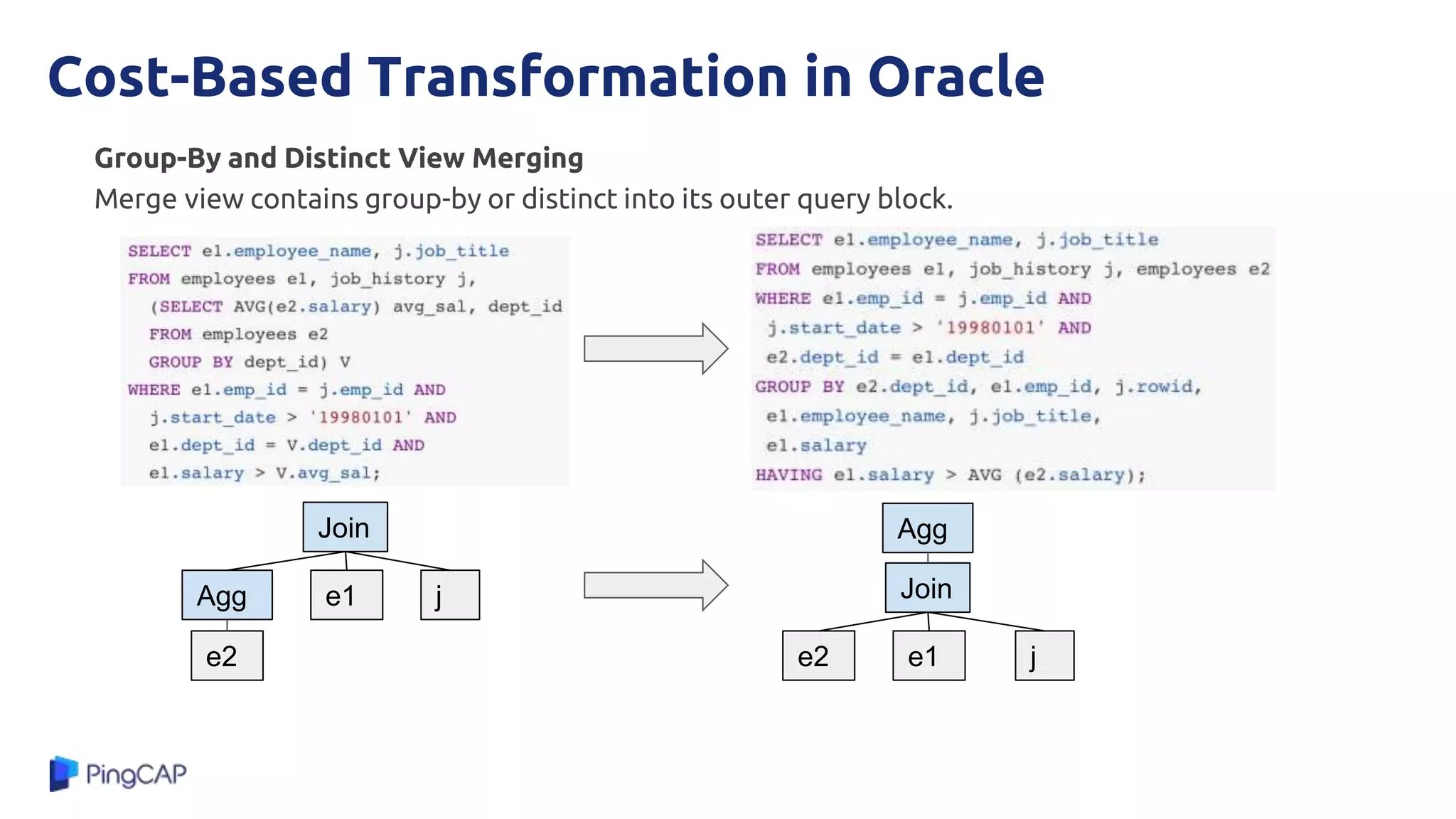 Cost-Based Transformation in Oracle

Group-By and Distinct View Merging
Merge view contains group-by or distinct into its outer query block.

SELECT e1.employee_name, j.job_title
FROM employees e1, job_history j,
(SELECT AVG(e2.salary) avg_sal, dept_id
FROM employees e2
GROUP BY dept_id) V
WHERE e1.emp_id = j.emp_id AND
j.start_date > '19980101' AND
e1.dept_id = V.dept_id AND
e1.salary > V.avg_sal;

SELECT e1.employee_name, j.job_title
FROM employees e1, job_history j, employees e2
WHERE e1.emp_id = j.emp_id AND
j.start_date > '19980101' AND
e2.dept_id = e1.dept_id
GROUP BY e2.dept_id, e1.emp_id, j.rowid,
e1.employee_name, j.job_title,
e1.salary
HAVING e1.salary > AVG (e2.salary);

Join
Agg
e1
j
e2

Agg
Join
e2
e1
j

PingCAP